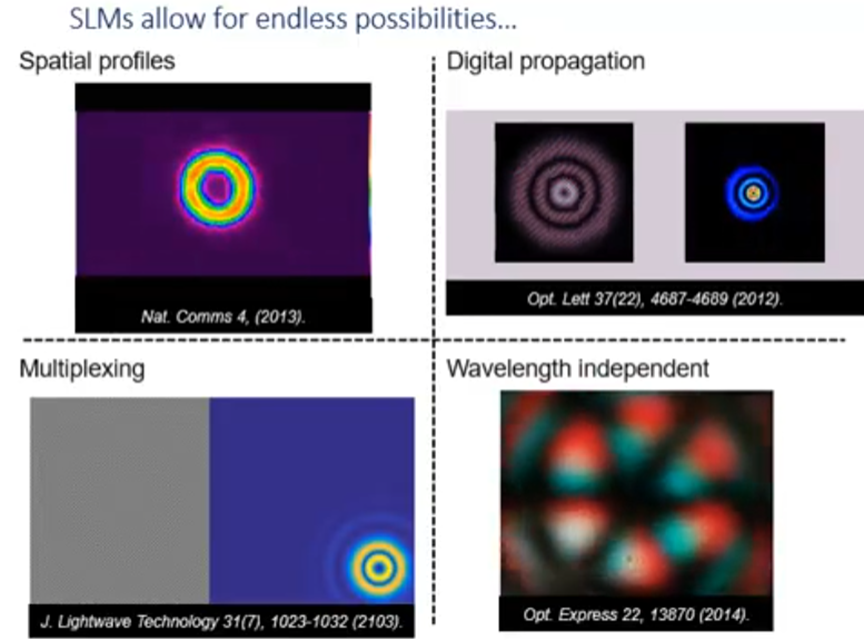 SLMs allow for endless possibilities...

Spatial profiles

Nat. Comms 4, (2013).

Digital propagation

Opt. Lett 37(22), 4687-4689 (2012).

Multiplexing

J. Lightwave Technology 31(7), 1023-1032 (2103).

Wavelength independent

Opt. Express 22, 13870 (2014).